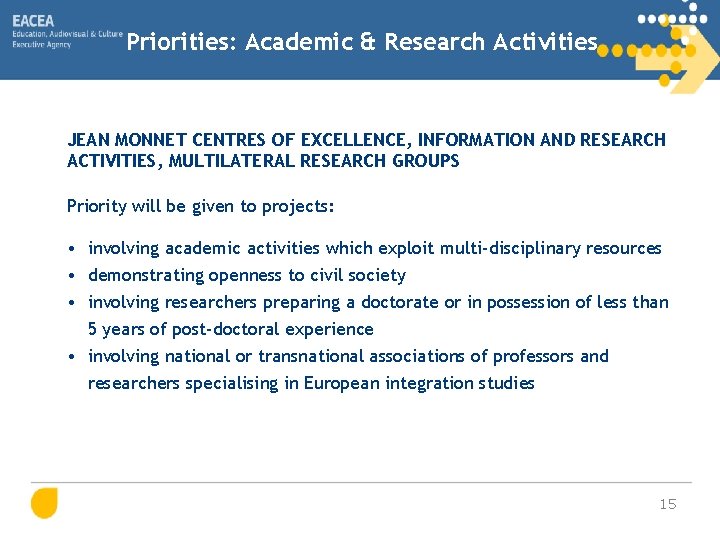 EACEA
Education, Audiovisual & Culture
Executive Agency

Priorities: Academic & Research Activities

JEAN MONNET CENTRES OF EXCELLENCE, INFORMATION AND RESEARCH ACTIVITIES, MULTILATERAL RESEARCH GROUPS

Priority will be given to projects:

• involving academic activities which exploit multi-disciplinary resources
• demonstrating openness to civil society
• involving researchers preparing a doctorate or in possession of less than 5 years of post-doctoral experience
• involving national or transnational associations of professors and researchers specialising in European integration studies

15